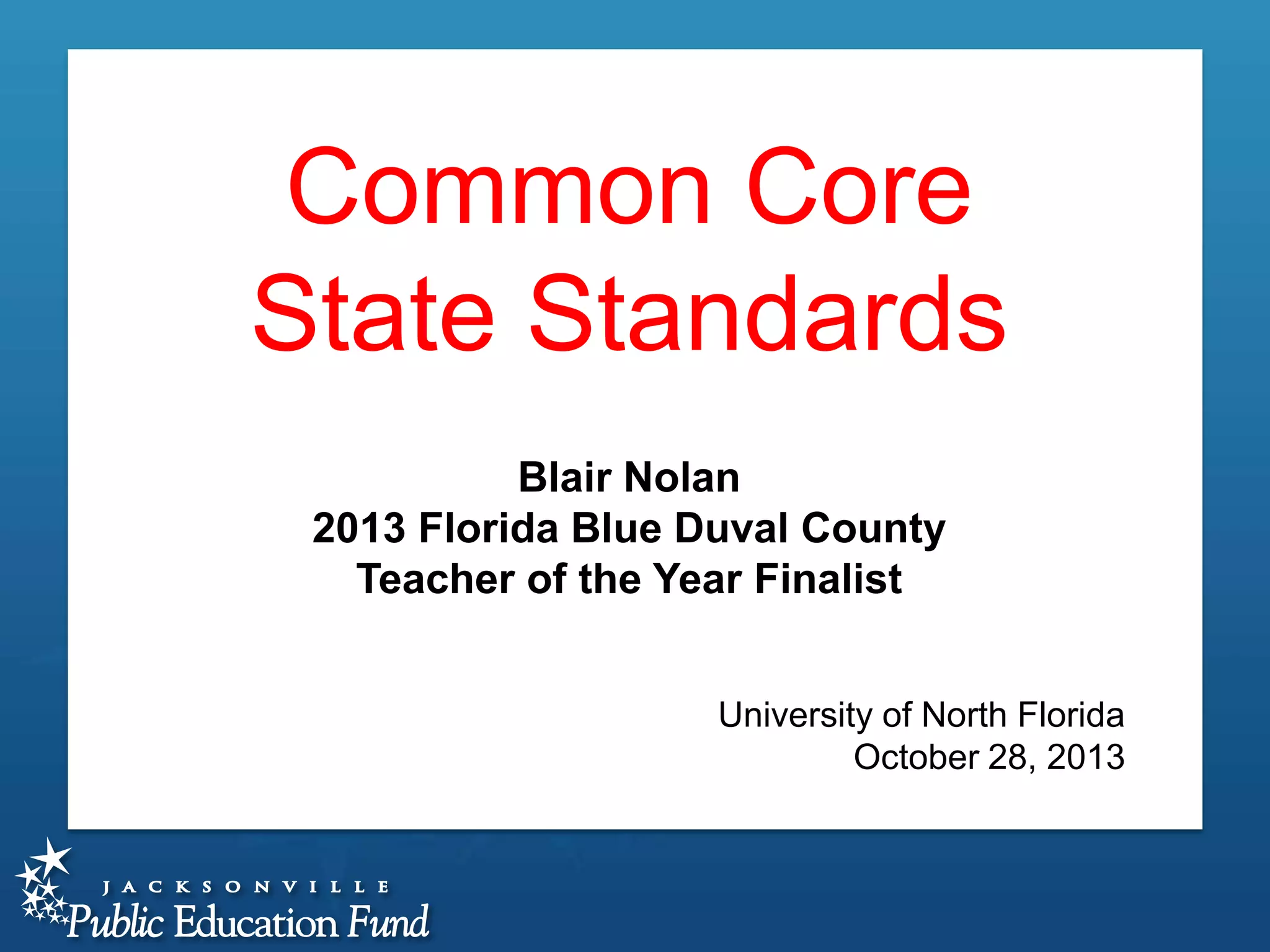 Common Core State Standards

Blair Nolan
2013 Florida Blue Duval County Teacher of the Year Finalist

University of North Florida
October 28, 2013

JACKSONVILLE
Public Education Fund